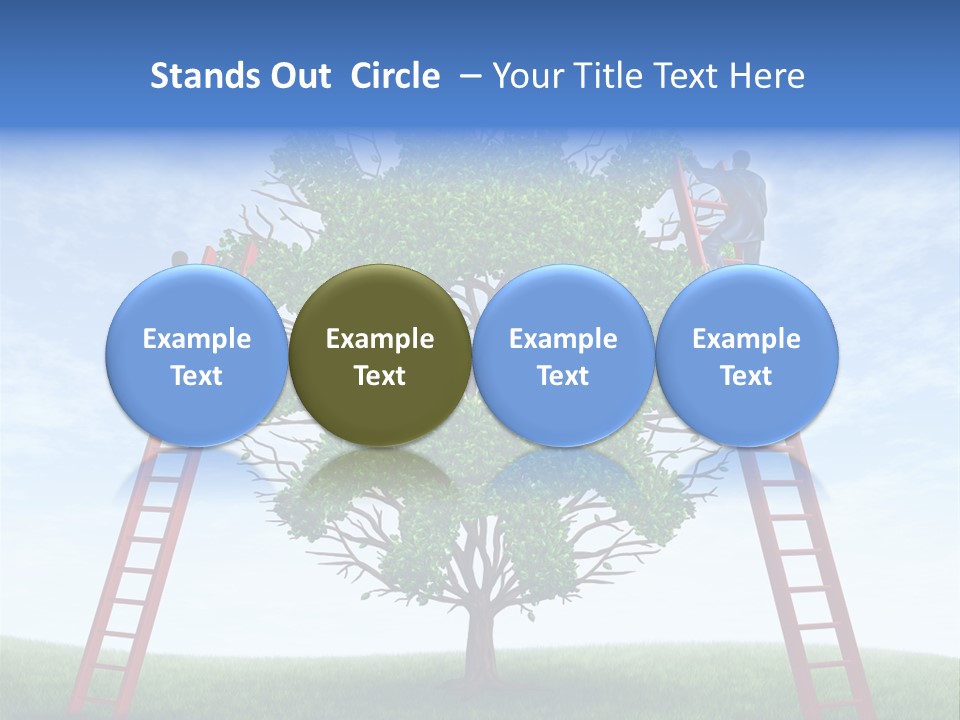 Stands Out Circle – Your Title Text Here

Example Text

Example Text

Example Text

Example Text